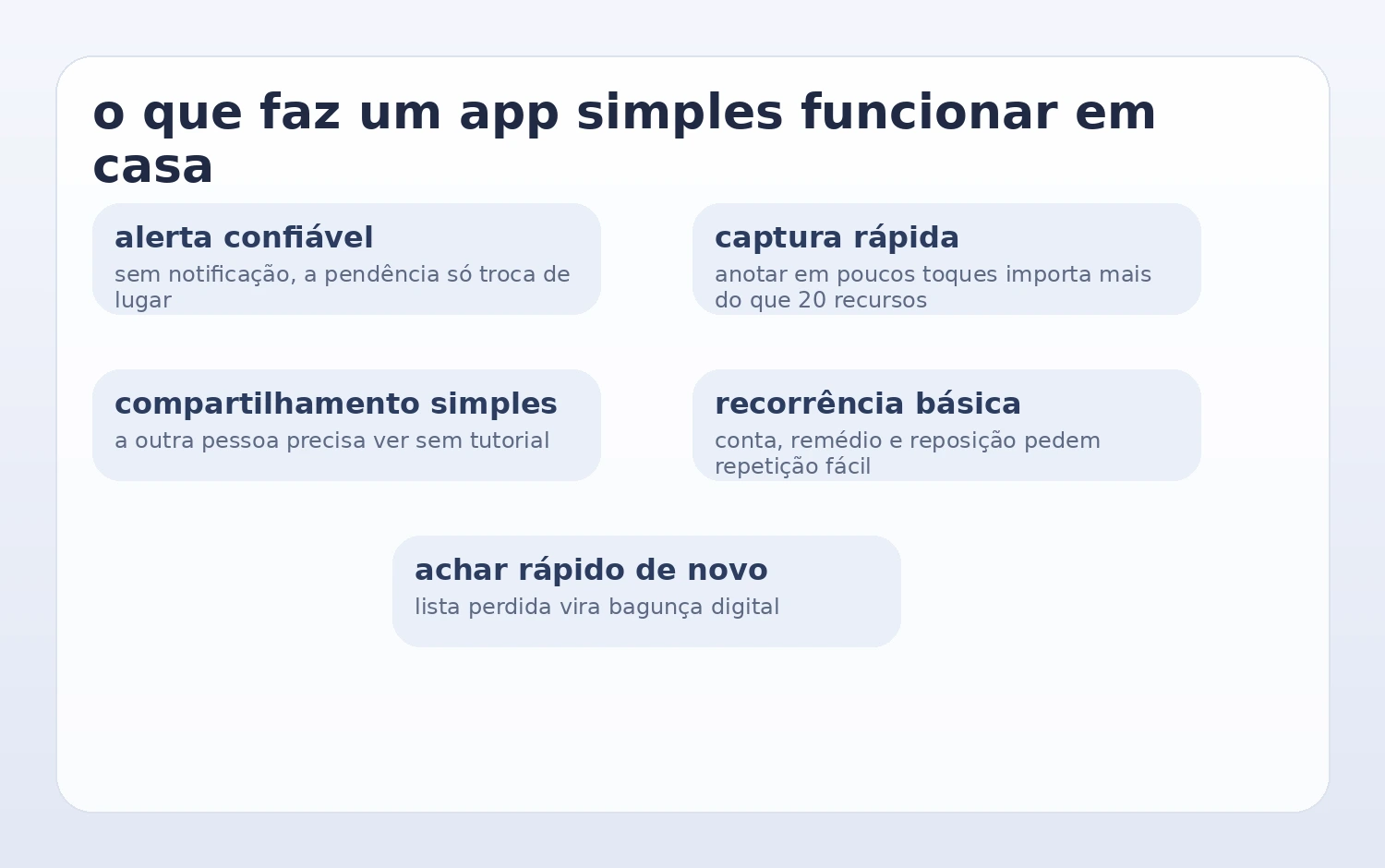 o que faz um app simples funcionar em casa

alerta confiável
sem notificação, a pendência só troca de lugar

captura rápida
anotar em poucos toques importa mais do que 20 recursos

compartilhamento simples
a outra pessoa precisa ver sem tutorial

recorrência básica
conta, remédio e reposição pedem repetição fácil

achar rápido de novo
lista perdida vira bagunça digital